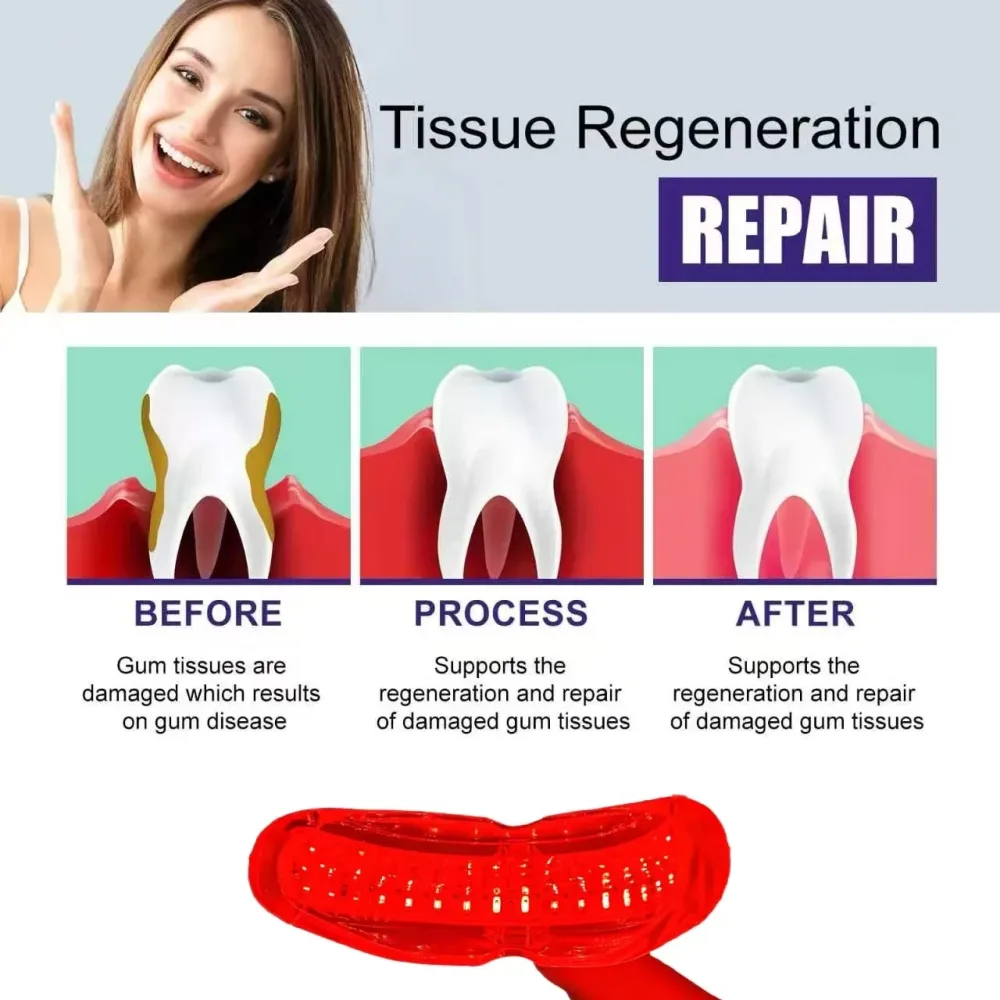 Tissue Regeneration

REPAIR

BEFORE

Gum tissues are damaged which results on gum disease

PROCESS

Supports the regeneration and repair of damaged gum tissues

AFTER

Supports the regeneration and repair of damaged gum tissues